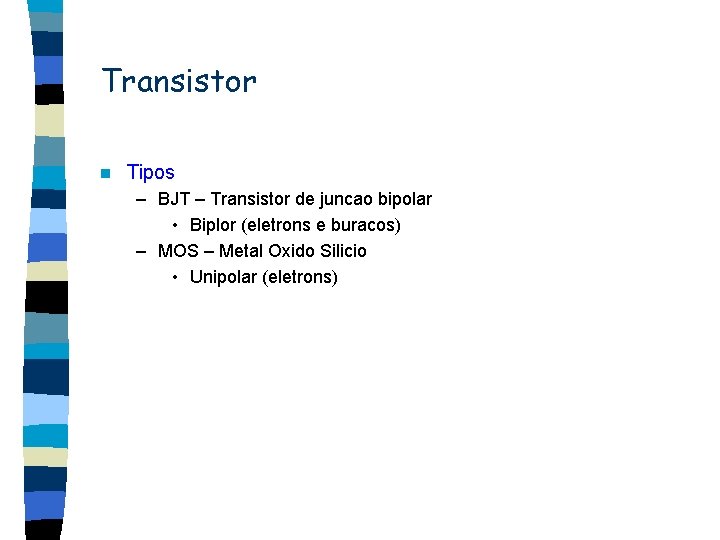 Transistor

Tipos
– BJT – Transistor de juncao bipolar
• Biplor (eletrons e buracos)
– MOS – Metal Oxido Silicio
• Unipolar (eletrons)